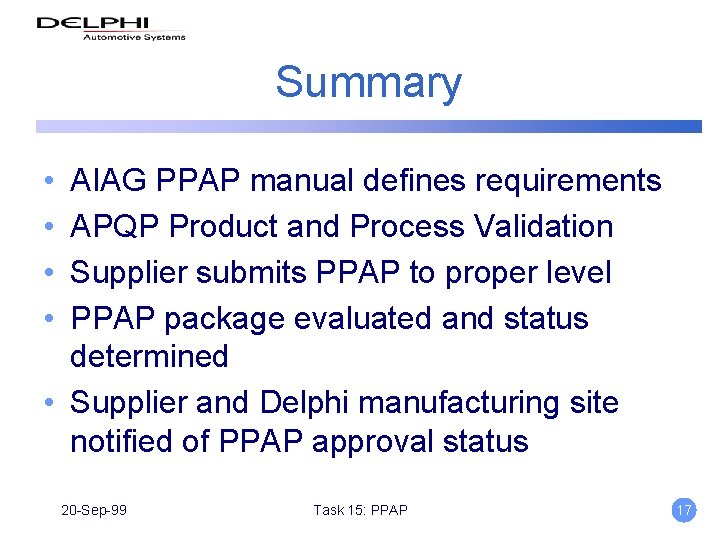 DELPHI
Automotive Systems

Summary

• AIAG PPAP manual defines requirements
• APQP Product and Process Validation
• Supplier submits PPAP to proper level
• PPAP package evaluated and status determined
• Supplier and Delphi manufacturing site notified of PPAP approval status

20-Sep-99 Task 15: PPAP 17